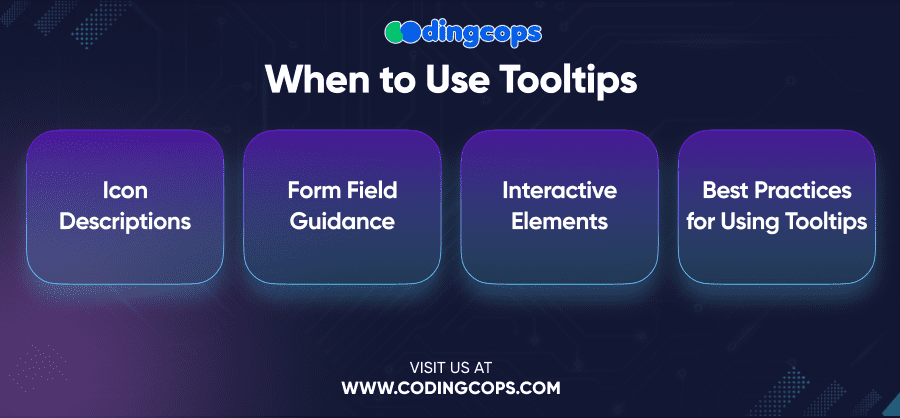 codingcops

When to Use Tooltips

Icon Descriptions

Form Field Guidance

Interactive Elements

Best Practices for Using Tooltips

VISIT US AT
WWW.CODINGCOPS.COM